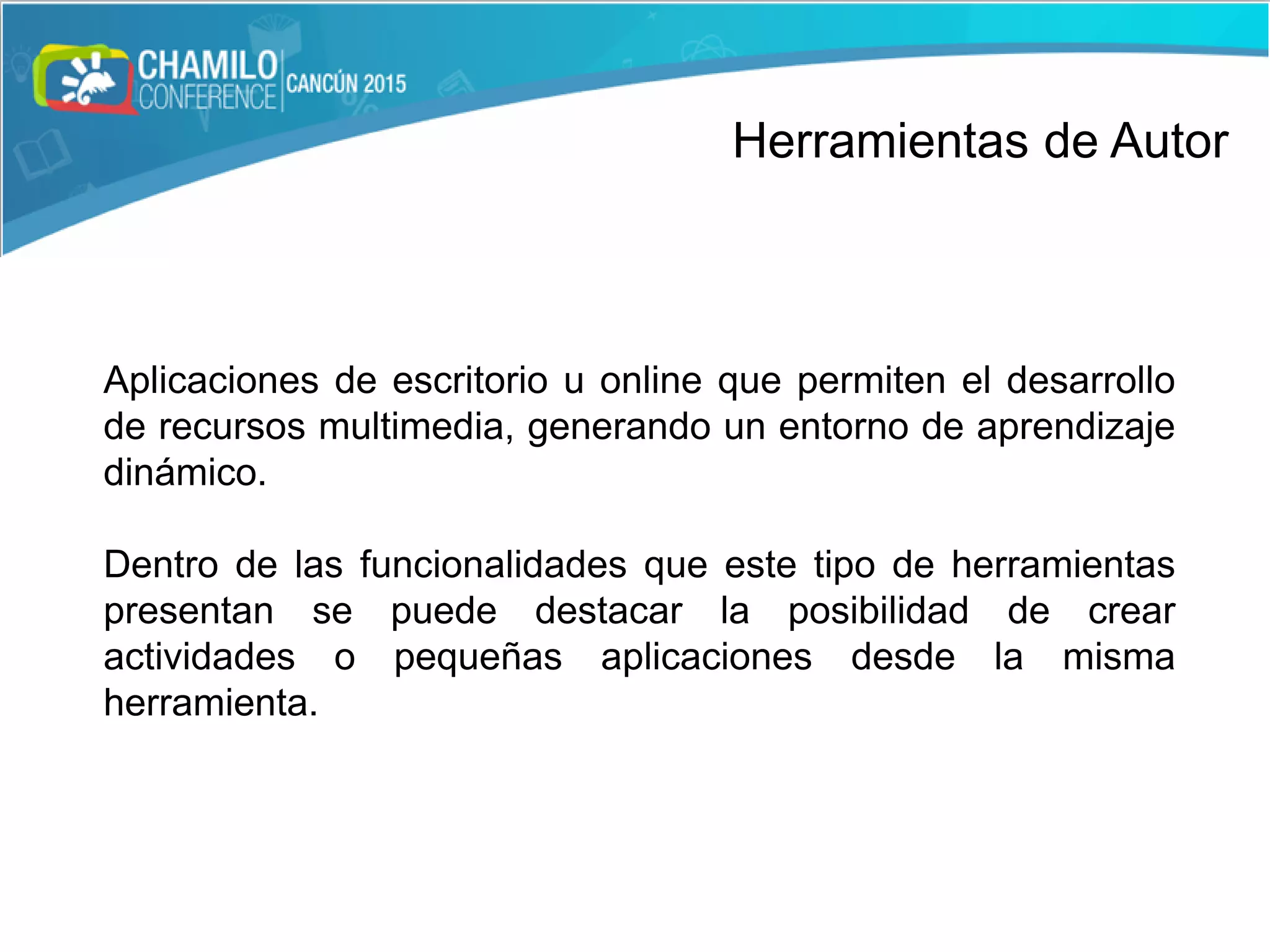 CHAMILO CONFERENCE CANCÚN 2015

Herramientas de Autor

Aplicaciones de escritorio u online que permiten el desarrollo de recursos multimedia, generando un entorno de aprendizaje dinámico.

Dentro de las funcionalidades que este tipo de herramientas presentan se puede destacar la posibilidad de crear actividades o pequeñas aplicaciones desde la misma herramienta.